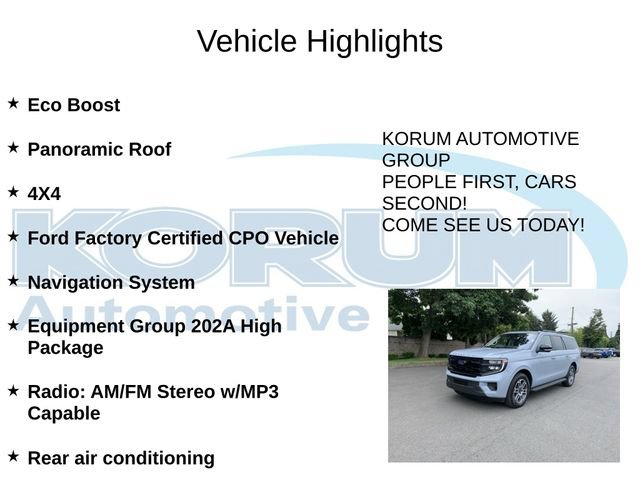 Vehicle Highlights

★ Eco Boost

★ Panoramic Roof

★ 4X4

★ Ford Factory Certified CPO Vehicle

★ Navigation System

★ Equipment Group 202A High Package

★ Radio: AM/FM Stereo w/MP3 Capable

★ Rear air conditioning

KORUM AUTOMOTIVE GROUP
PEOPLE FIRST, CARS SECOND!
COME SEE US TODAY!

KORUM
Automotive